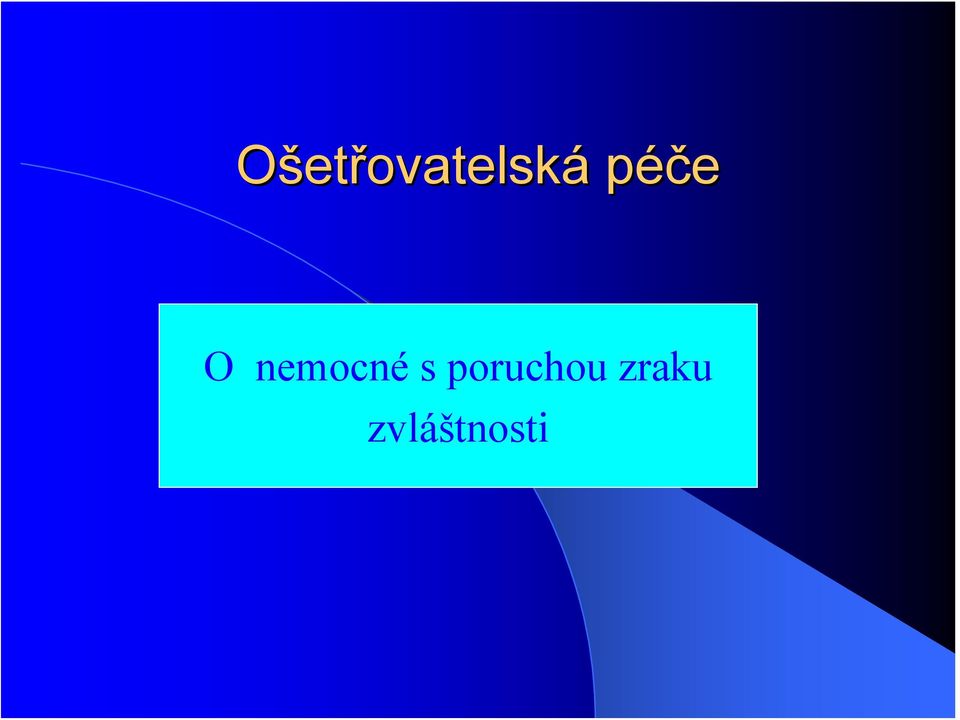 Ošetřovatelská péče

O nemocné s poruchou zraku zvláštnosti